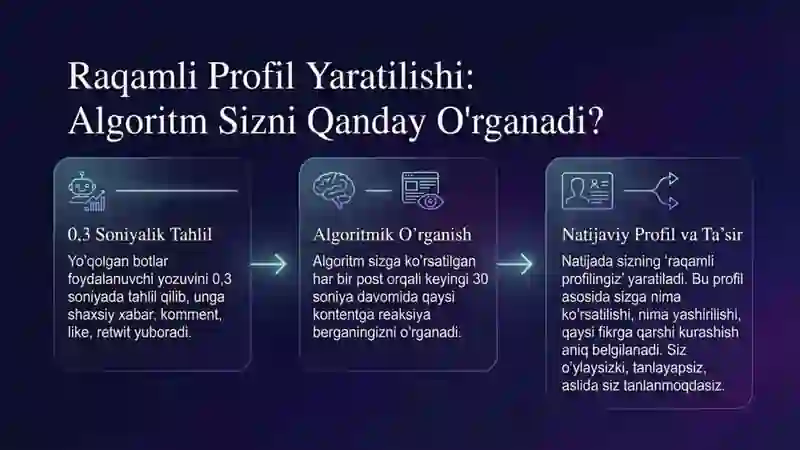 Raqamli Profil Yaratilishi: Algoritm Sizni Qanday O'rganadi?

0,3 Soniyalik Tahlil

Yo'qolgan botlar foydalanuvchi yozuvini 0,3 soniyada tahlil qilib, unga shaxsiy xabar, komment, like, retwit yuboradi.

Algoritmik O'rganish

Algoritm sizga ko'rsatilgan har bir post orqali keyingi 30 soniya davomida qaysi kontentga reaksiya berganingizni o'rganadi.

Natijaviy Profil va Ta'sir

Natijada sizning 'raqamli profilingiz' yaratiladi. Bu profil asosida sizga nima ko'rsatilishi, nima yashirilishi, qaysi fikrga qarshi kurashish aniq belgilanadi. Siz o'ylaysizki, tanlayapsiz, aslida siz tanlanmoqdasiz.